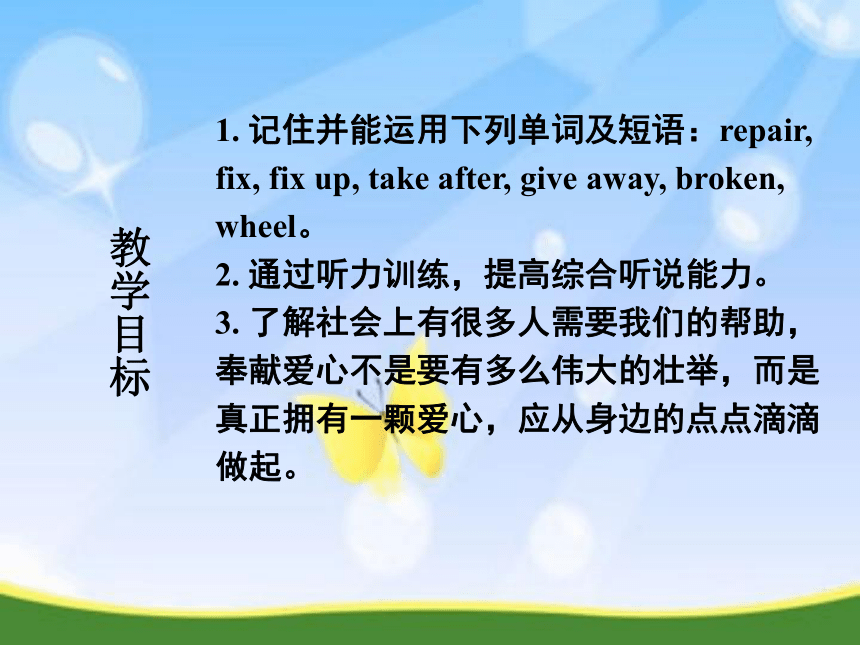 教学目标

1. 记住并能运用下列单词及短语：repair, fix, fix up, take after, give away, broken, wheel。

2. 通过听力训练，提高综合听说能力。

3. 了解社会上有很多人需要我们的帮助，奉献爱心不是要有多么伟大的壮举，而是真正拥有一颗爱心，应从身边的点点滴滴做起。